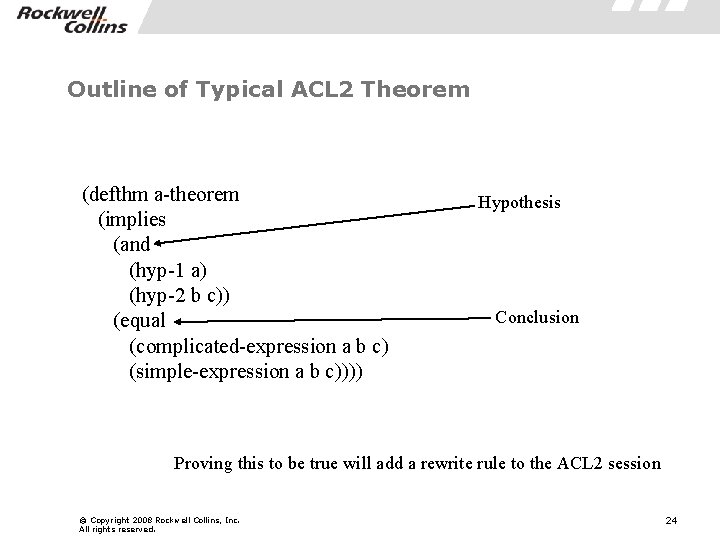 Rockwell Collins

Outline of Typical ACL2 Theorem

(defthm a-theorem
 (implies
  (and
   (hyp-1 a)
   (hyp-2 b c))
  (equal
   (complicated-expression a b c)
   (simple-expression a b c))))

Hypothesis

Conclusion

Proving this to be true will add a rewrite rule to the ACL2 session

© Copyright 2008 Rockwell Collins, Inc.
All rights reserved.

24